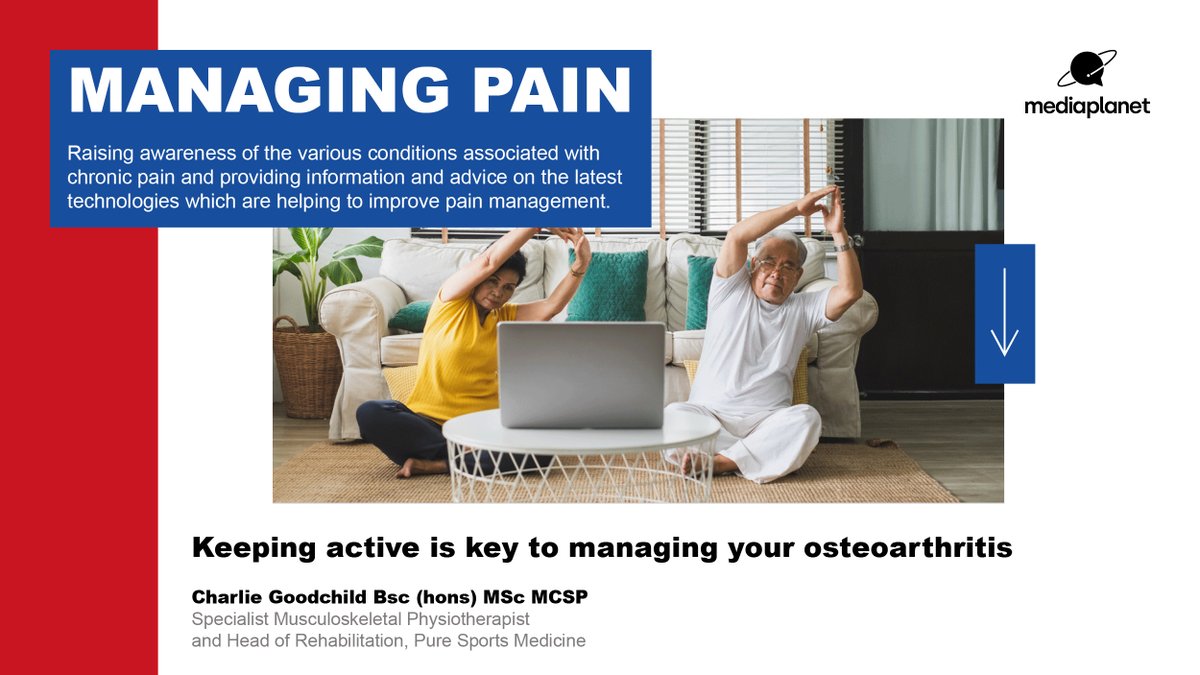 MANAGING PAIN

Raising awareness of the various conditions associated with chronic pain and providing information and advice on the latest technologies which are helping to improve pain management.

mediaplanet

Keeping active is key to managing your osteoarthritis

Charlie Goodchild Bsc (hons) MSc MCSP
Specialist Musculoskeletal Physiotherapist and Head of Rehabilitation, Pure Sports Medicine